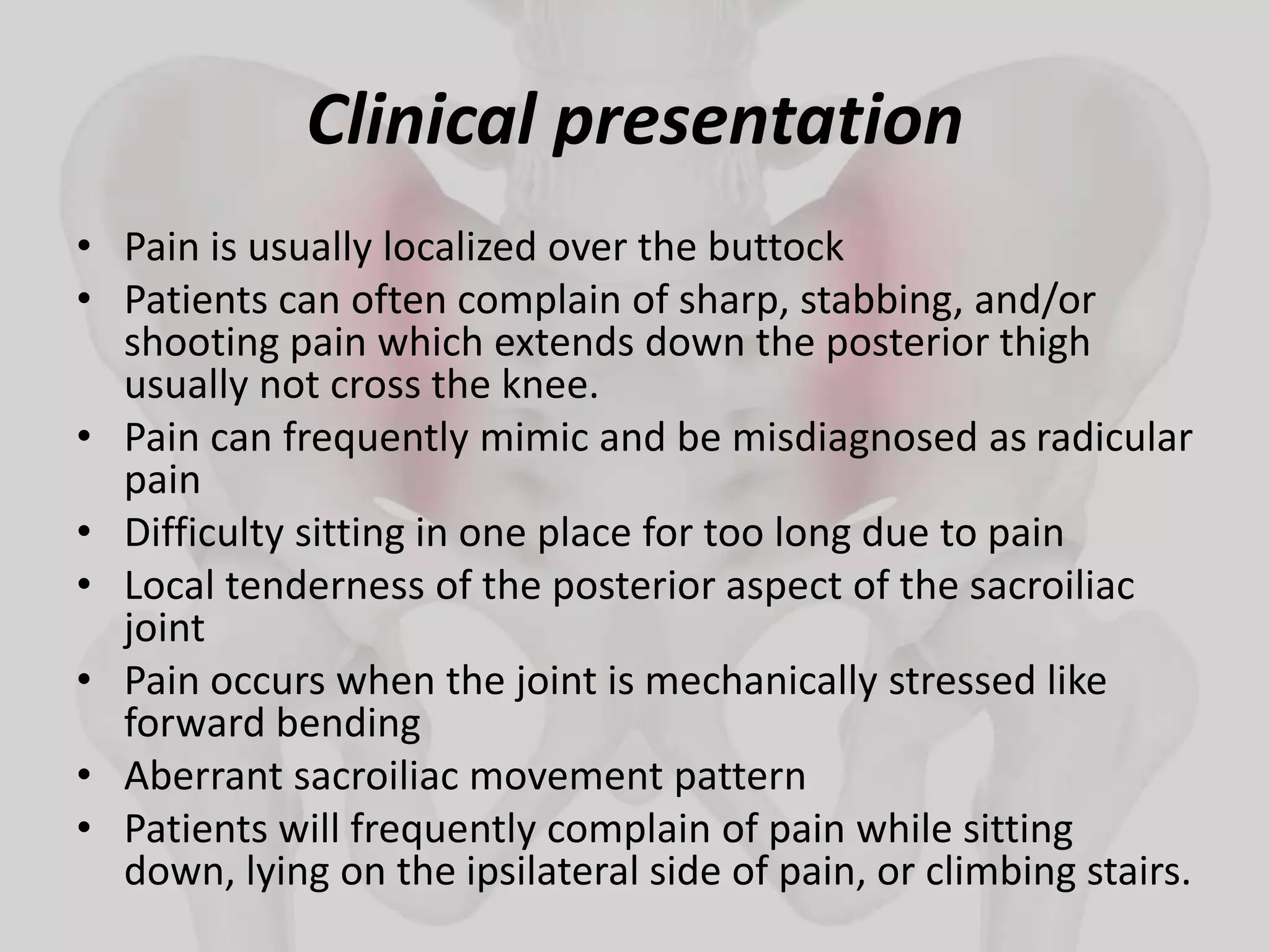 Clinical presentation

• Pain is usually localized over the buttock
• Patients can often complain of sharp, stabbing, and/or shooting pain which extends down the posterior thigh usually not cross the knee.
• Pain can frequently mimic and be misdiagnosed as radicular pain
• Difficulty sitting in one place for too long due to pain
• Local tenderness of the posterior aspect of the sacroiliac joint
• Pain occurs when the joint is mechanically stressed like forward bending
• Aberrant sacroiliac movement pattern
• Patients will frequently complain of pain while sitting down, lying on the ipsilateral side of pain, or climbing stairs.